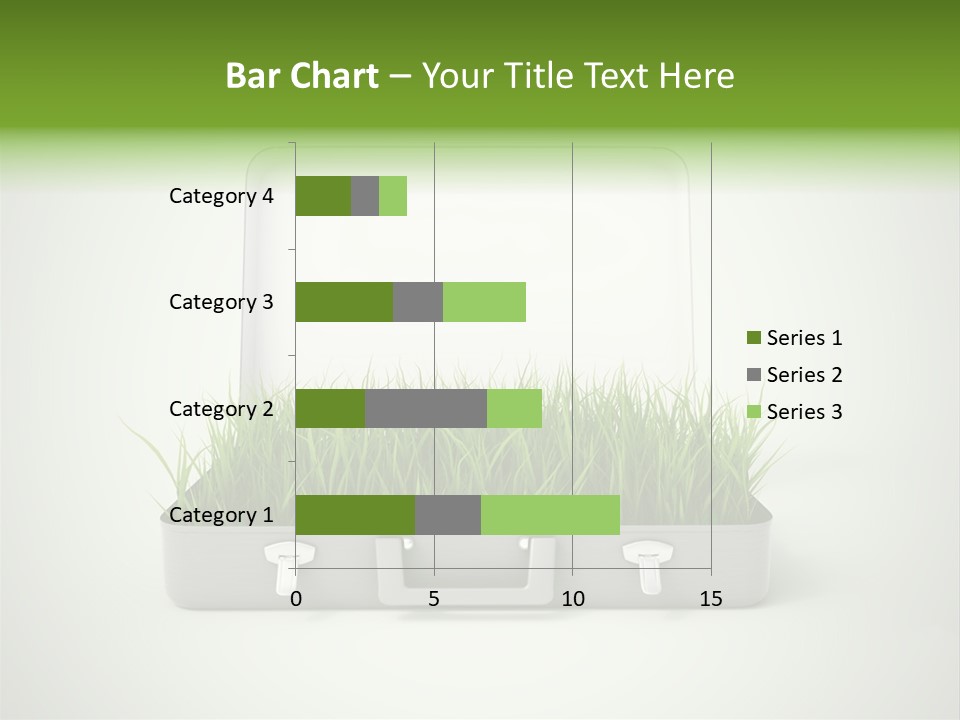 Bar Chart – Your Title Text Here

Category 4
Category 3
Category 2
Category 1

0
5
10
15

Series 1
Series 2
Series 3